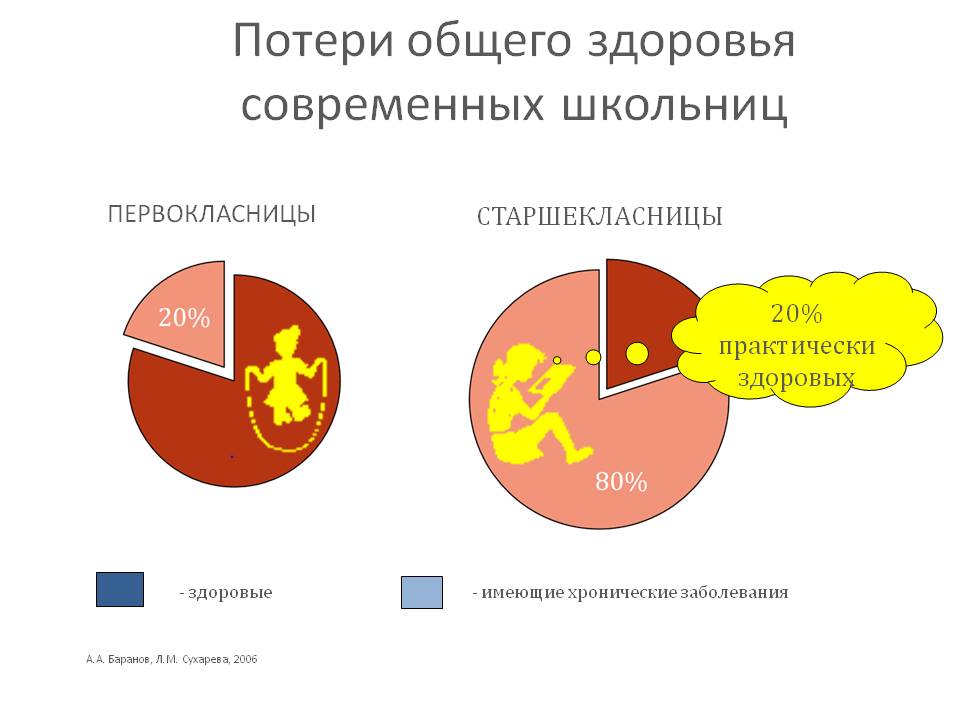 Потери общего здоровья современных школьниц

ПЕРВОКЛАСНИЦЫ

20%

СТАРШЕКЛАСНИЦЫ

20% практически здоровых

80%

- здоровые

- имеющие хронические заболевания

А.А. Баранов, Л.М. Сухарева, 2006